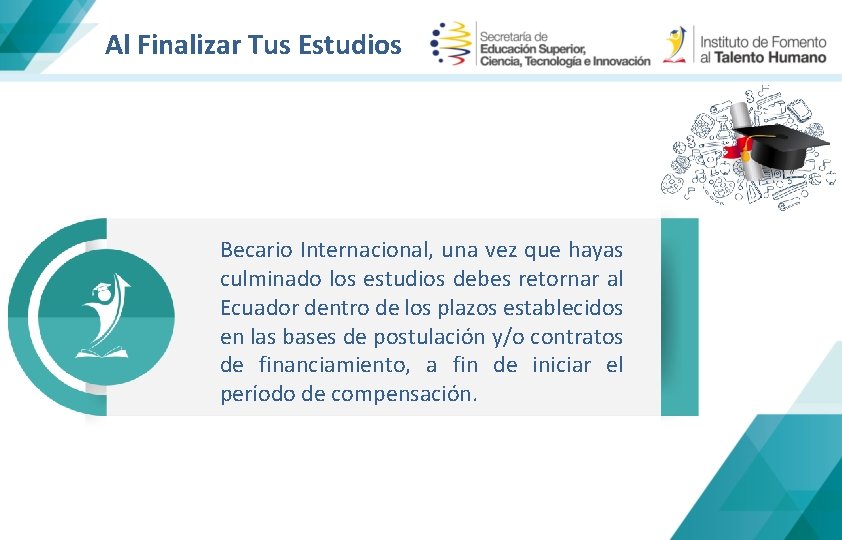 Al Finalizar Tus Estudios

Secretaría de
Educación Superior,
Ciencia, Tecnología e Innovación

Instituto de Fomento
al Talento Humano

Becario Internacional, una vez que hayas culminado los estudios debes retornar al Ecuador dentro de los plazos establecidos en las bases de postulación y/o contratos de financiamiento, a fin de iniciar el período de compensación.